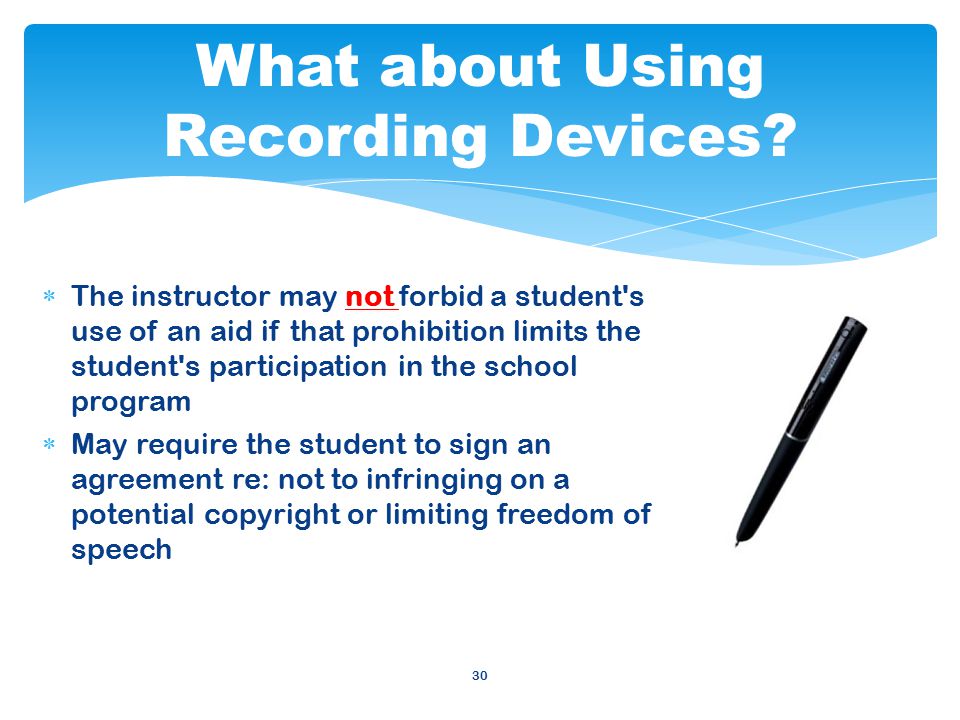 What about Using Recording Devices?

* The instructor may not forbid a student's use of an aid if that prohibition limits the student's participation in the school program
* May require the student to sign an agreement re: not to infringing on a potential copyright or limiting freedom of speech

30